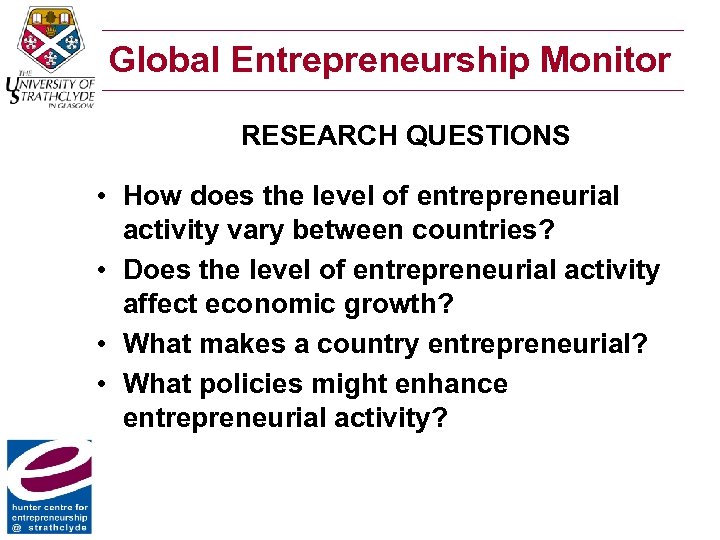 THE UNIVERSITY OF STRATHCLYDE IN GLASGOW

Global Entrepreneurship Monitor

RESEARCH QUESTIONS

• How does the level of entrepreneurial activity vary between countries?
• Does the level of entrepreneurial activity affect economic growth?
• What makes a country entrepreneurial?
• What policies might enhance entrepreneurial activity?

hunter centre for entrepreneurship @ strathclyde